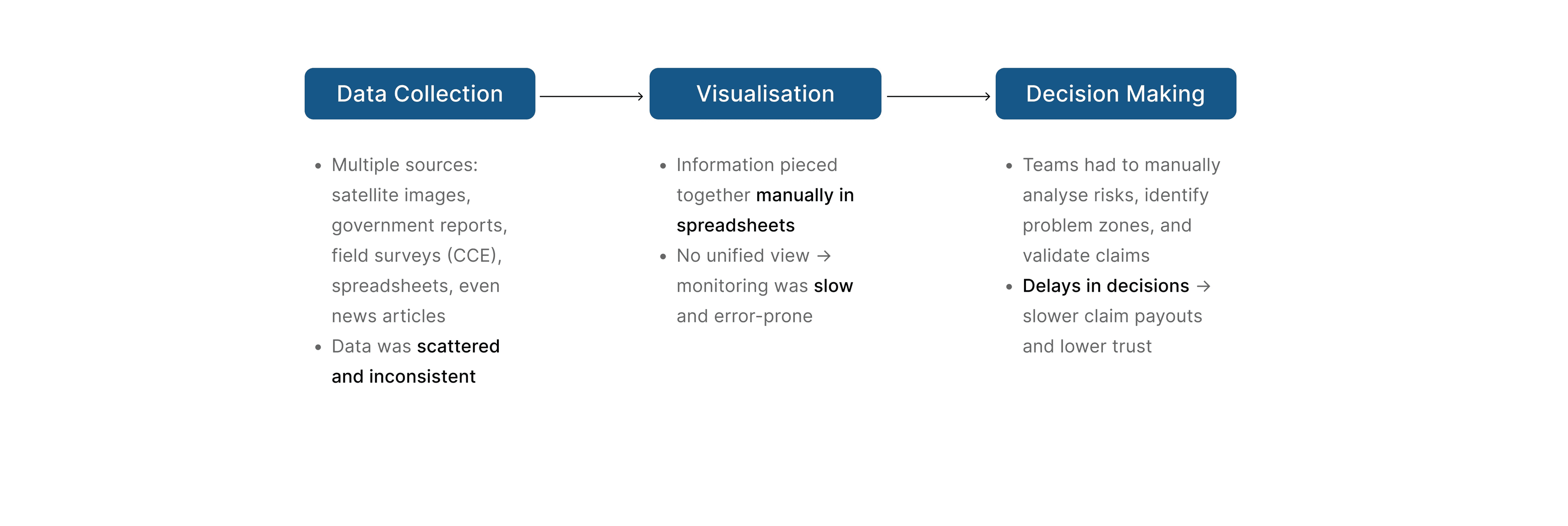 Data Collection

- Multiple sources: satellite images, government reports, field surveys (CCE), spreadsheets, even news articles
- Data was scattered and inconsistent

Visualisation

- Information pieced together manually in spreadsheets
- No unified view → monitoring was slow and error-prone

Decision Making

- Teams had to manually analyse risks, identify problem zones, and validate claims
- Delays in decisions → slower claim payouts and lower trust